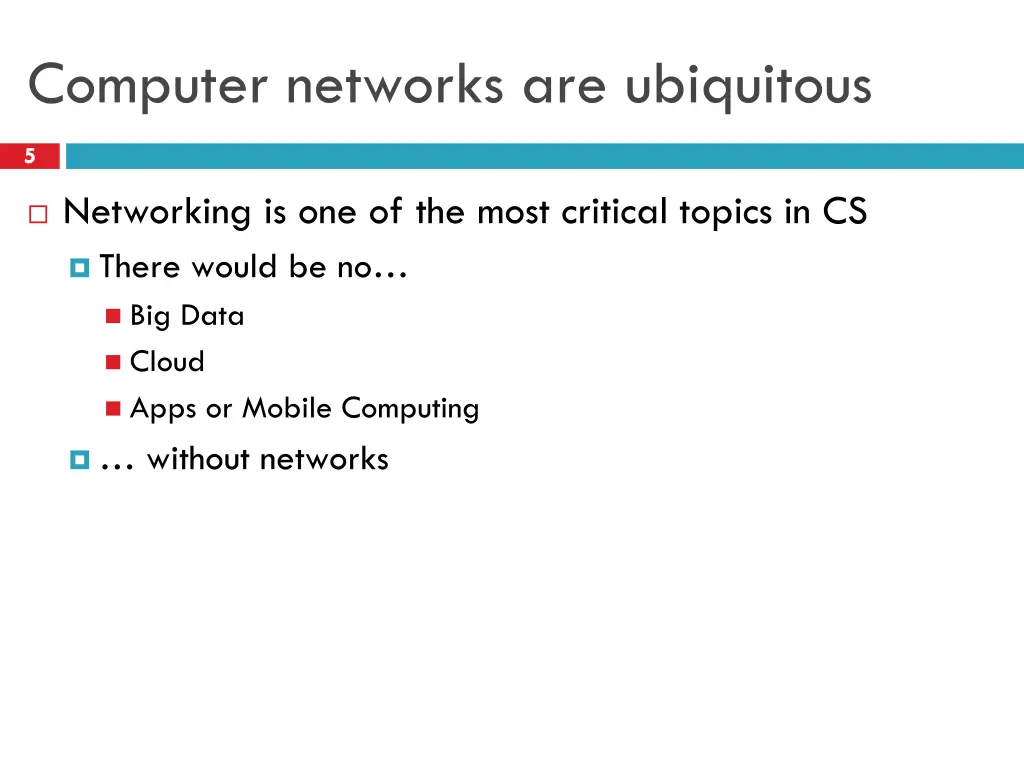 Computer networks are ubiquitous

5

Networking is one of the most critical topics in CS

There would be no…

Big Data

Cloud

Apps or Mobile Computing

… without networks